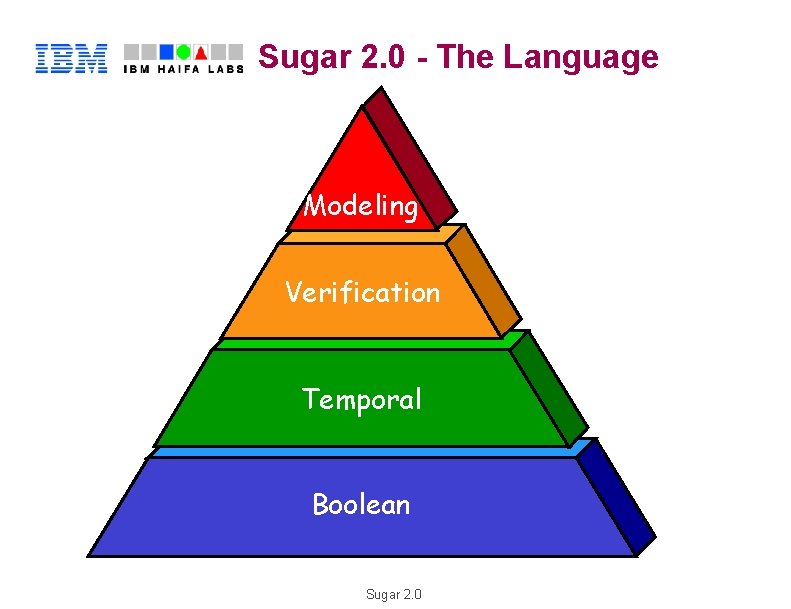 IBM IBM HAIFA LABS Sugar 2.0 - The Language

Modeling

Verification

Temporal

Boolean

Sugar 2.0